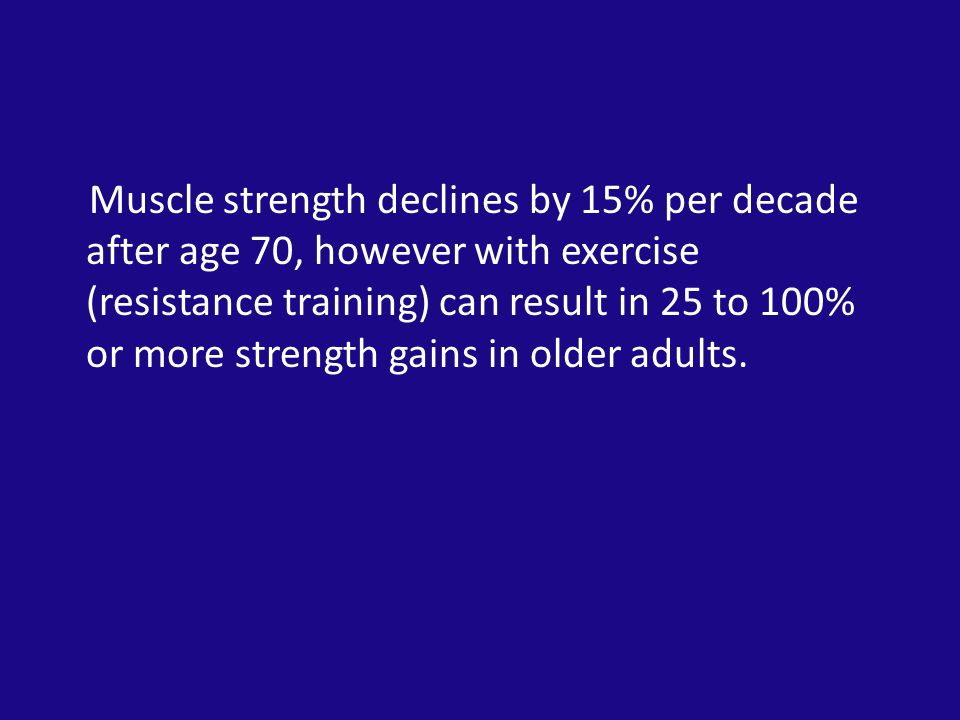 Muscle strength declines by 15% per decade after age 70, however with exercise (resistance training) can result in 25 to 100% or more strength gains in older adults.